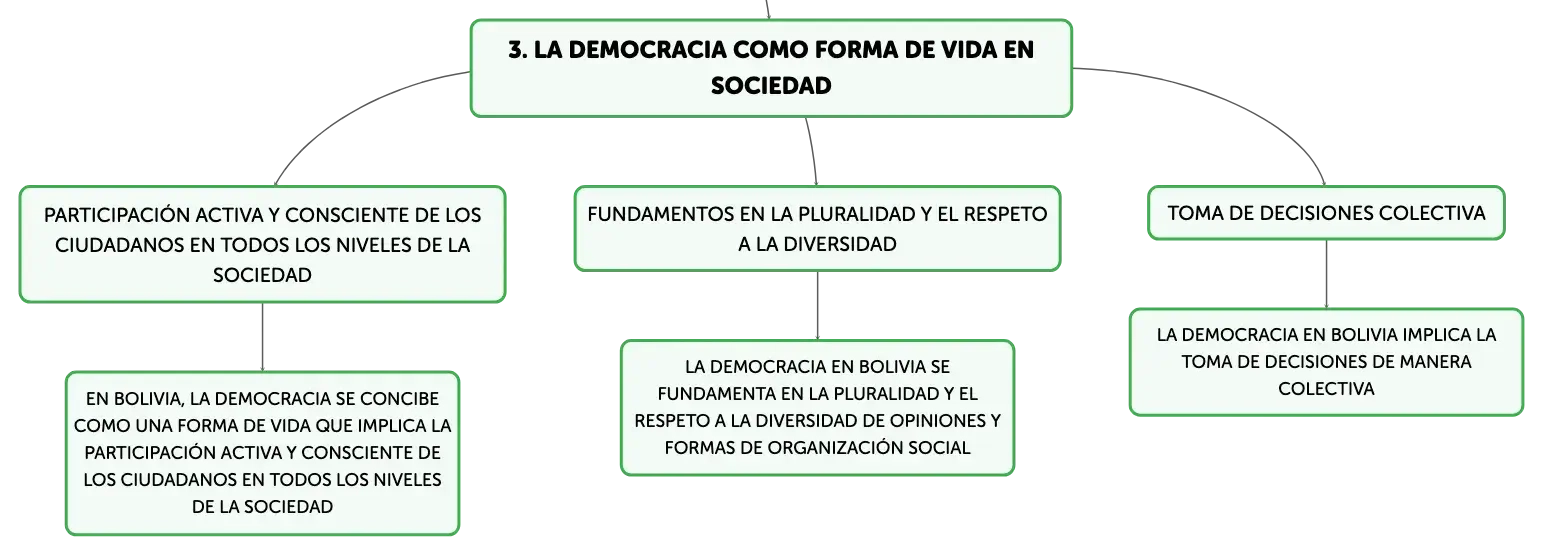 3. LA DEMOCRACIA COMO FORMA DE VIDA EN SOCIEDAD

PARTICIPACIÓN ACTIVA Y CONSCIENTE DE LOS CIUDADANOS EN TODOS LOS NIVELES DE LA SOCIEDAD

EN BOLIVIA, LA DEMOCRACIA SE CONCIBE COMO UNA FORMA DE VIDA QUE IMPLICA LA PARTICIPACIÓN ACTIVA Y CONSCIENTE DE LOS CIUDADANOS EN TODOS LOS NIVELES DE LA SOCIEDAD

FUNDAMENTOS EN LA PLURALIDAD Y EL RESPETO A LA DIVERSIDAD

LA DEMOCRACIA EN BOLIVIA SE FUNDAMENTA EN LA PLURALIDAD Y EL RESPETO A LA DIVERSIDAD DE OPINIONES Y FORMAS DE ORGANIZACIÓN SOCIAL

TOMA DE DECISIONES COLECTIVA

LA DEMOCRACIA EN BOLIVIA IMPLICA LA TOMA DE DECISIONES DE MANERA COLECTIVA